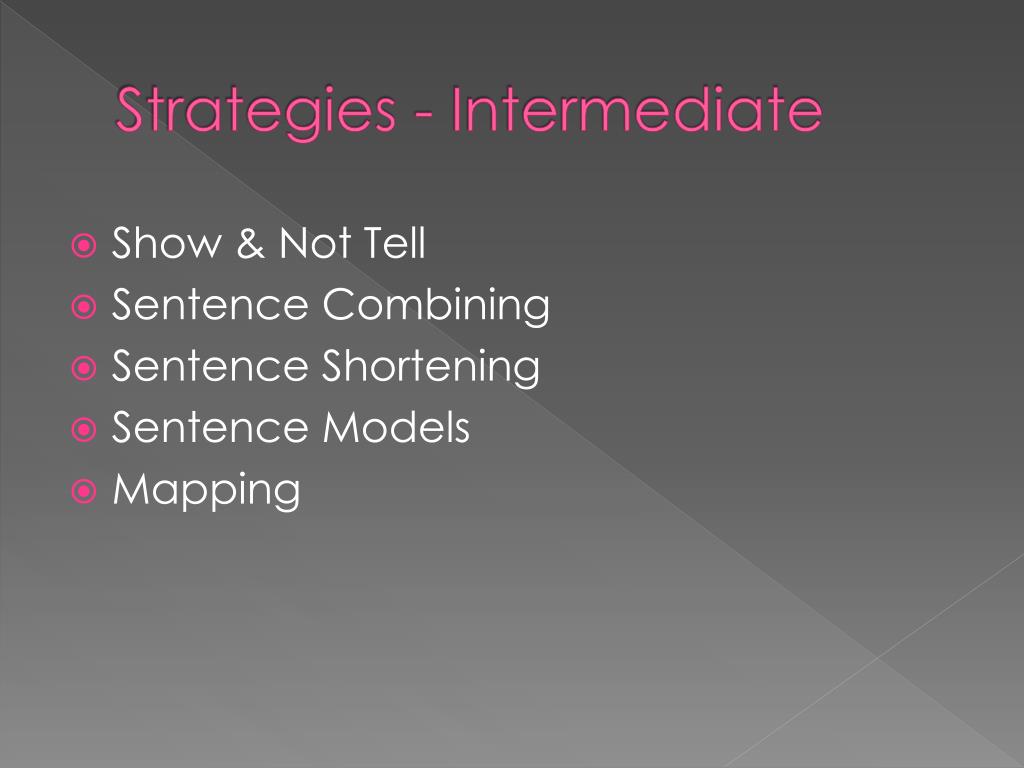 Strategies - Intermediate

Show & Not Tell
Sentence Combining
Sentence Shortening
Sentence Models
Mapping